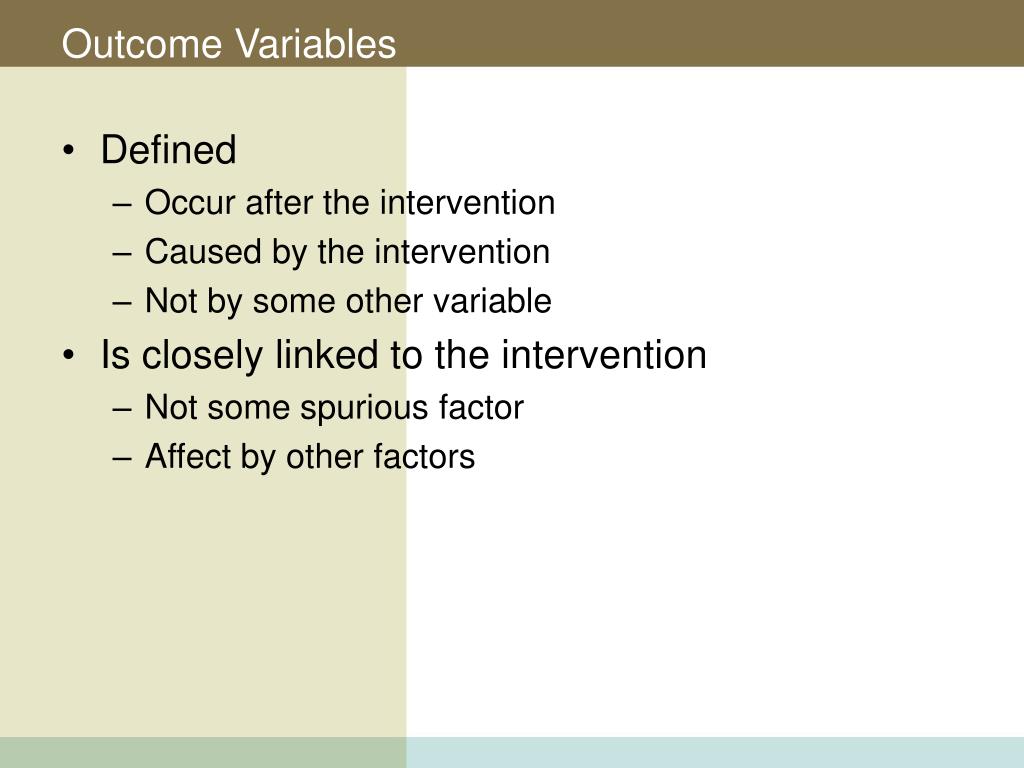 Outcome Variables

• Defined
– Occur after the intervention
– Caused by the intervention
– Not by some other variable
• Is closely linked to the intervention
– Not some spurious factor
– Affect by other factors